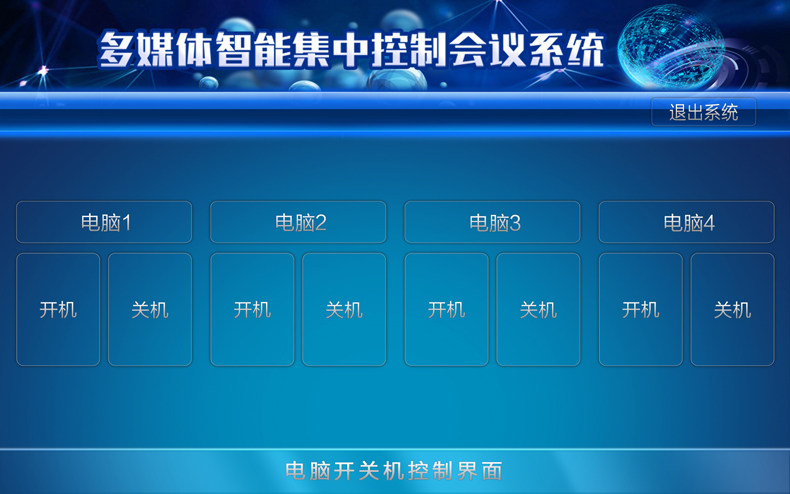 多媒体智能集中控制会议系统

退出系统

电脑1
开机
关机

电脑2
开机
关机

电脑3
开机
关机

电脑4
开机
关机

电脑开关机控制界面